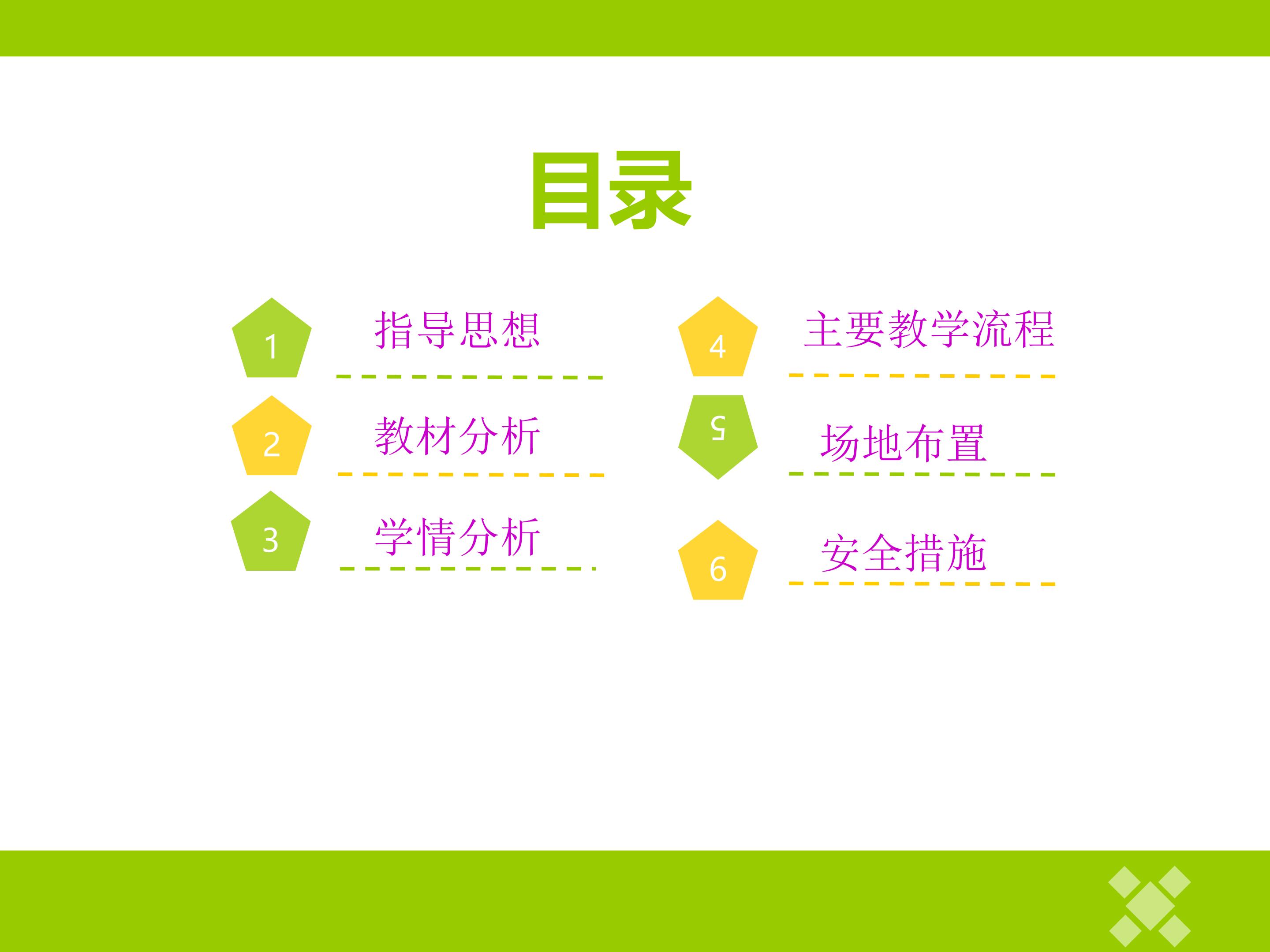 目录

1 指导思想

2 教材分析

3 学情分析

4 主要教学流程

5 场地布置

6 安全措施